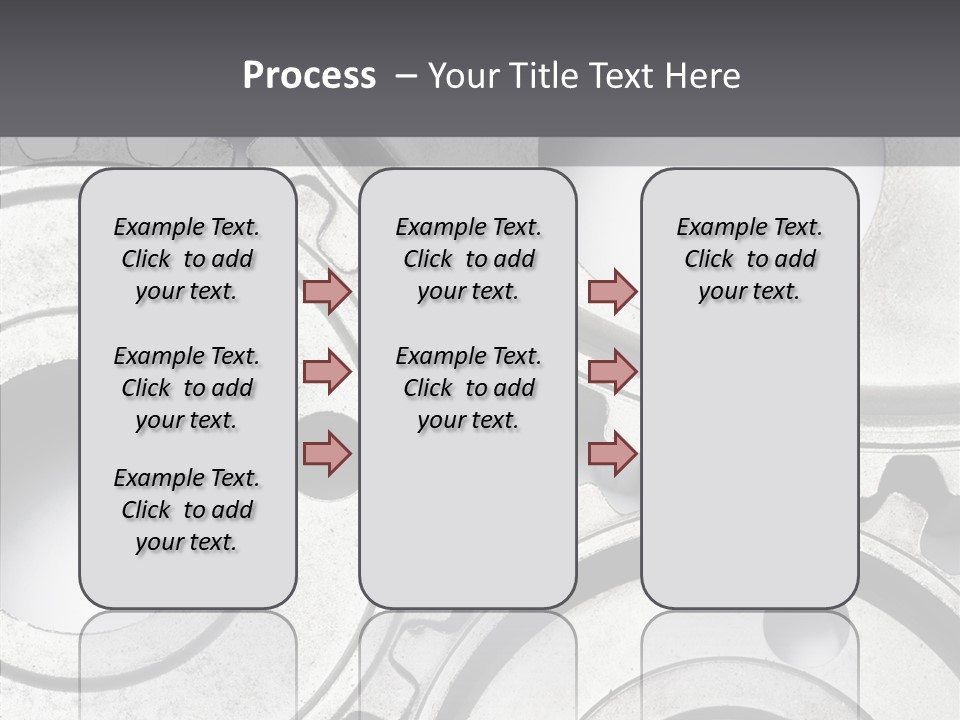 Process – Your Title Text Here

Example Text. Click to add your text.

Example Text. Click to add your text.

Example Text. Click to add your text.

Example Text. Click to add your text.

Example Text. Click to add your text.

Example Text. Click to add your text.